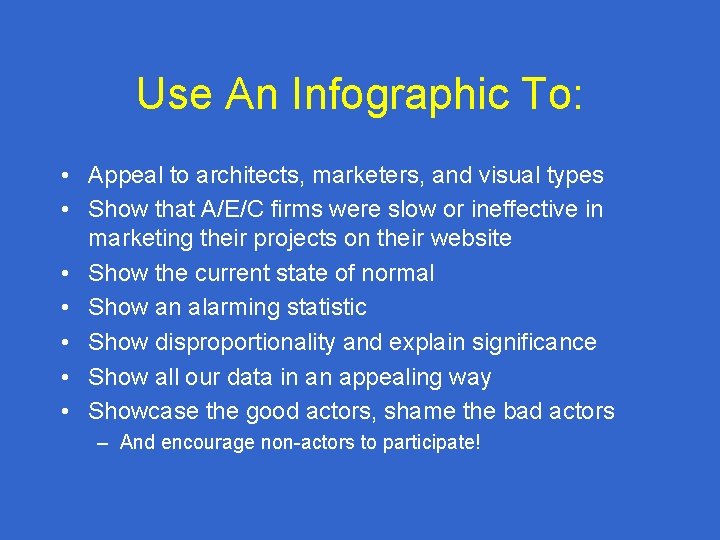 Use An Infographic To:

• Appeal to architects, marketers, and visual types
• Show that A/E/C firms were slow or ineffective in marketing their projects on their website
• Show the current state of normal
• Show an alarming statistic
• Show disproportionality and explain significance
• Show all our data in an appealing way
• Showcase the good actors, shame the bad actors
– And encourage non-actors to participate!